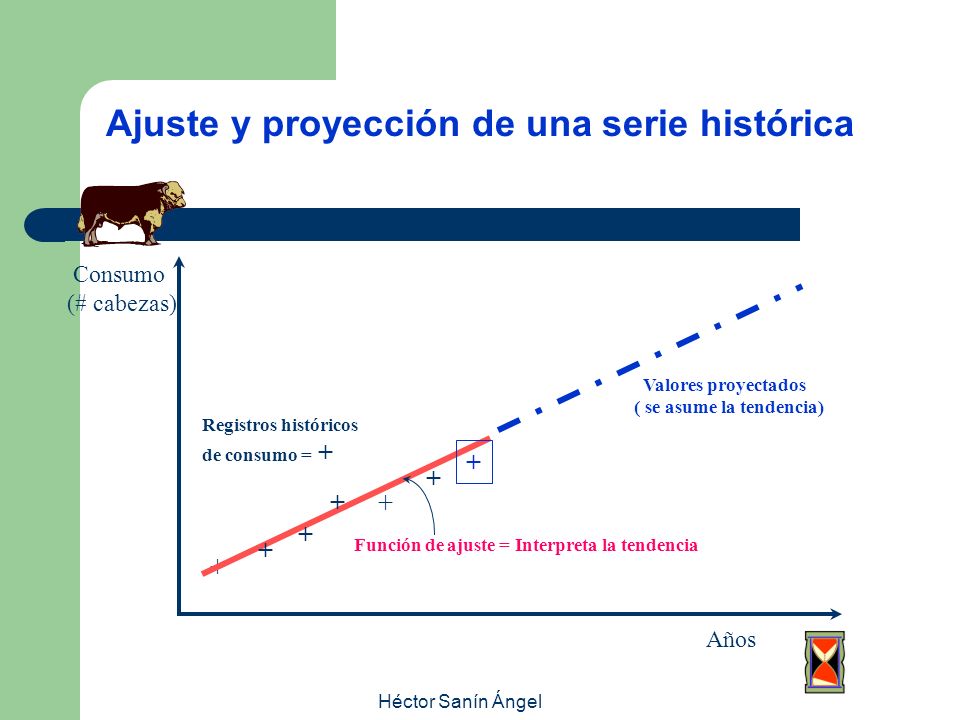 Ajuste y proyección de una serie histórica

Consumo
(# cabezas)

Valores proyectados
( se asume la tendencia)

Registros históricos
de consumo = +

+
+
+
+
+
+
+

Función de ajuste = Interpreta la tendencia

Años

Héctor Sanín Ángel